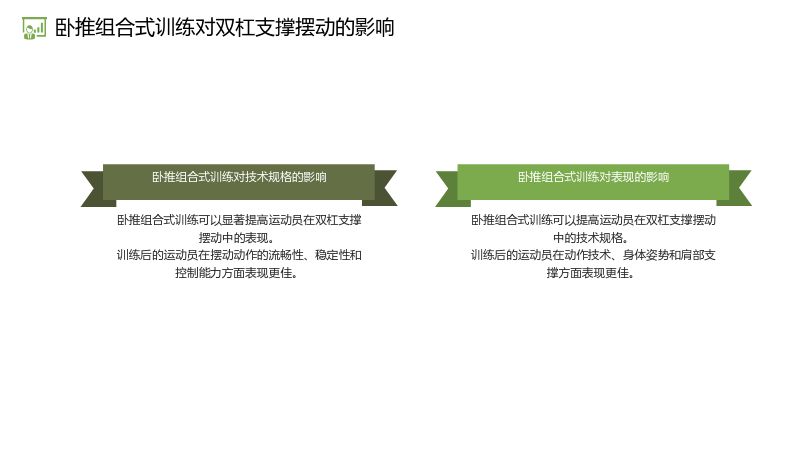 卧推组合式训练对双杠支撑摆动的影响

卧推组合式训练对技术规格的影响

卧推组合式训练可以显著提高运动员在双杠支撑摆动中的表现。
训练后的运动员在摆动动作的流畅性、稳定性和控制能力方面表现更佳。

卧推组合式训练对表现的影响

卧推组合式训练可以提高运动员在双杠支撑摆动中的技术规格。
训练后的运动员在动作技术、身体姿势和肩部支撑方面表现更佳。